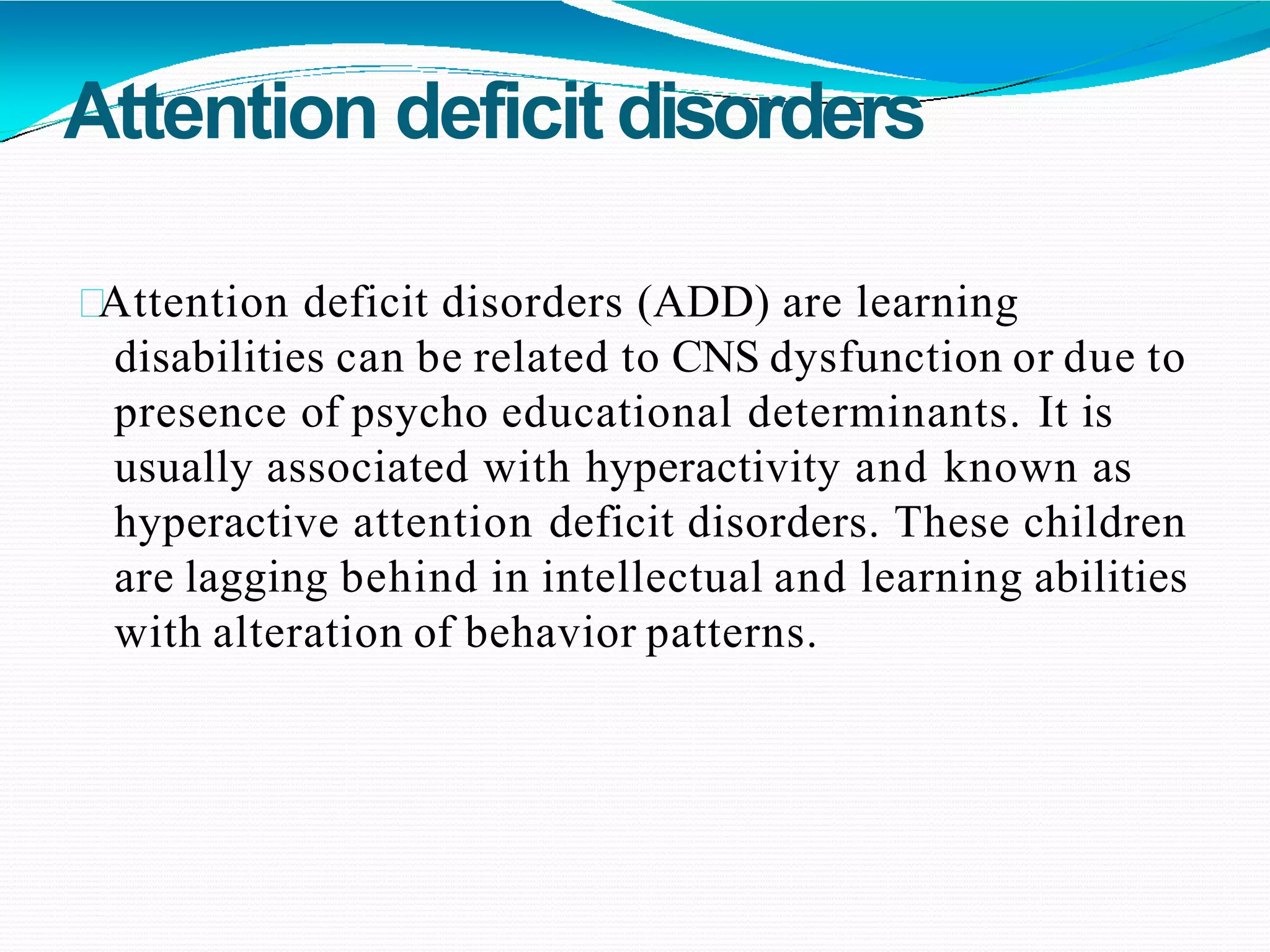 Attention deficit disorders

Attention deficit disorders (ADD) are learning disabilities can be related to CNS dysfunction or due to presence of psycho educational determinants. It is usually associated with hyperactivity and known as hyperactive attention deficit disorders. These children are lagging behind in intellectual and learning abilities with alteration of behavior patterns.